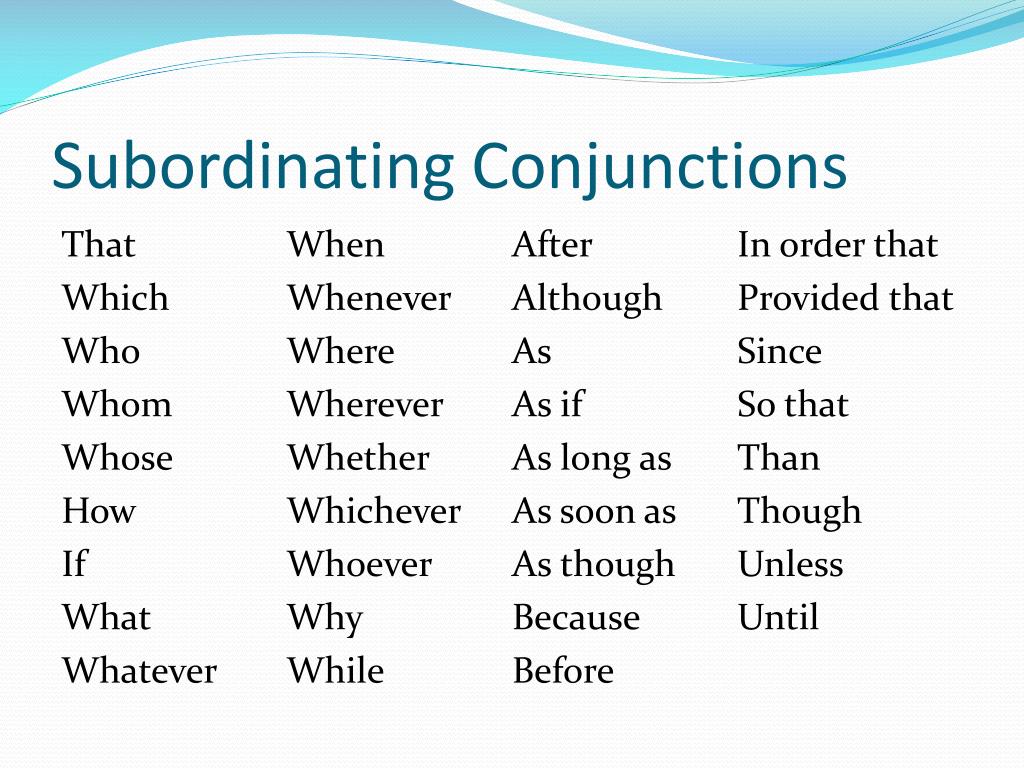 Subordinating Conjunctions

That
Which
Who
Whom
Whose
How
If
What
Whatever

When
Whenever
Where
Wherever
Whether
Whichever
Whoever
Why
While

After
Although
As
As if
As long as
As soon as
As though
Because
Before

In order that
Provided that
Since
So that
Than
Though
Unless
Until